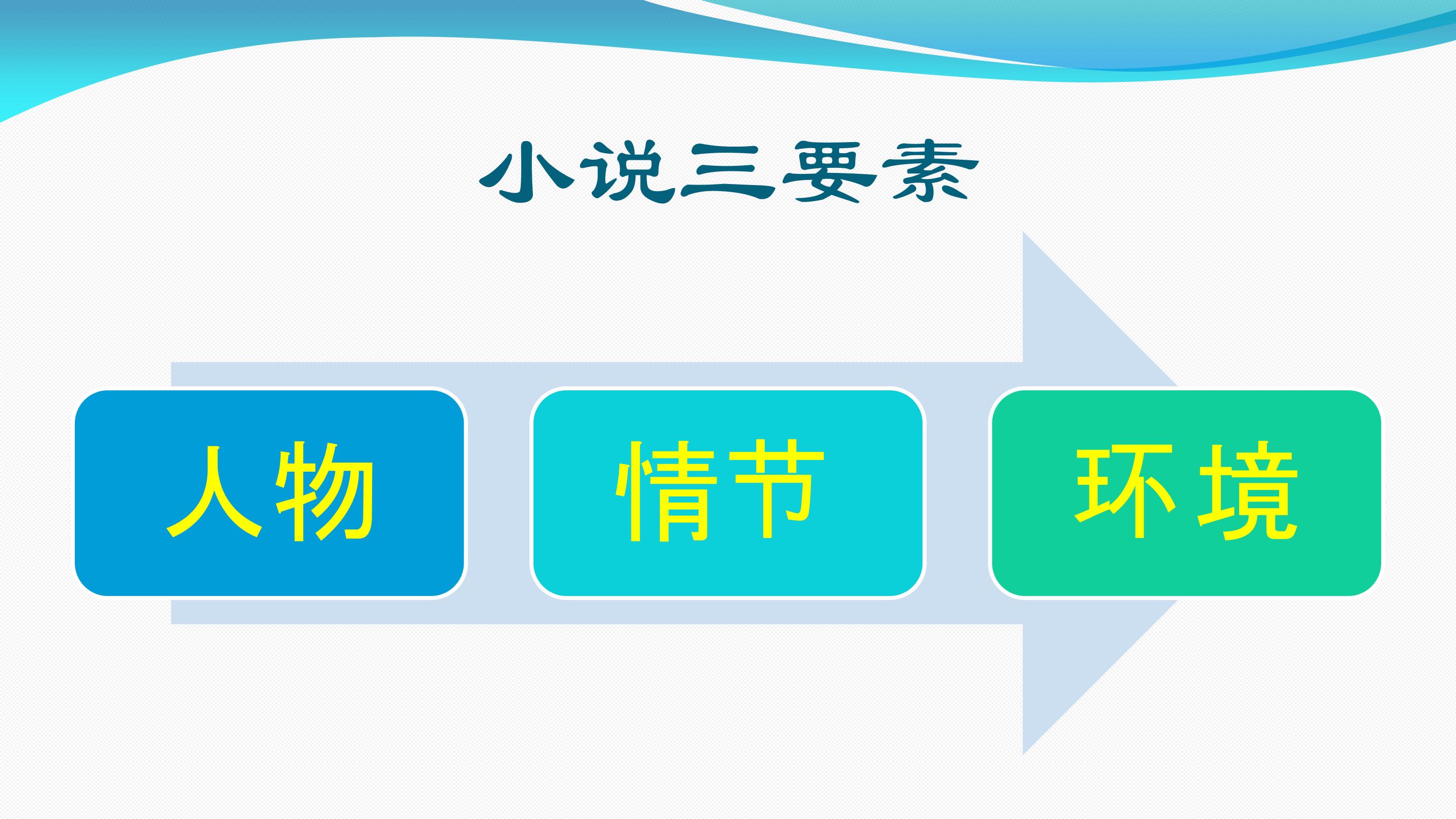 小说三要素

人物

情节

环境